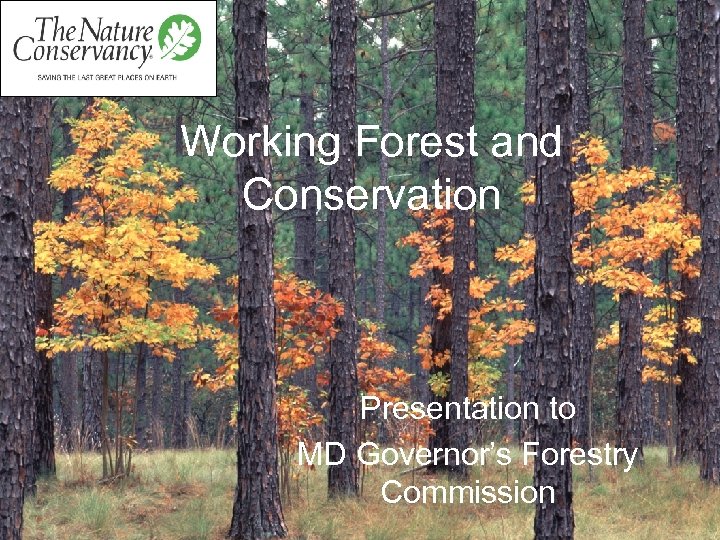 The Nature Conservancy
SAVING THE LAST GREAT PLACES ON EARTH

Working Forest and Conservation

Presentation to MD Governor's Forestry Commission